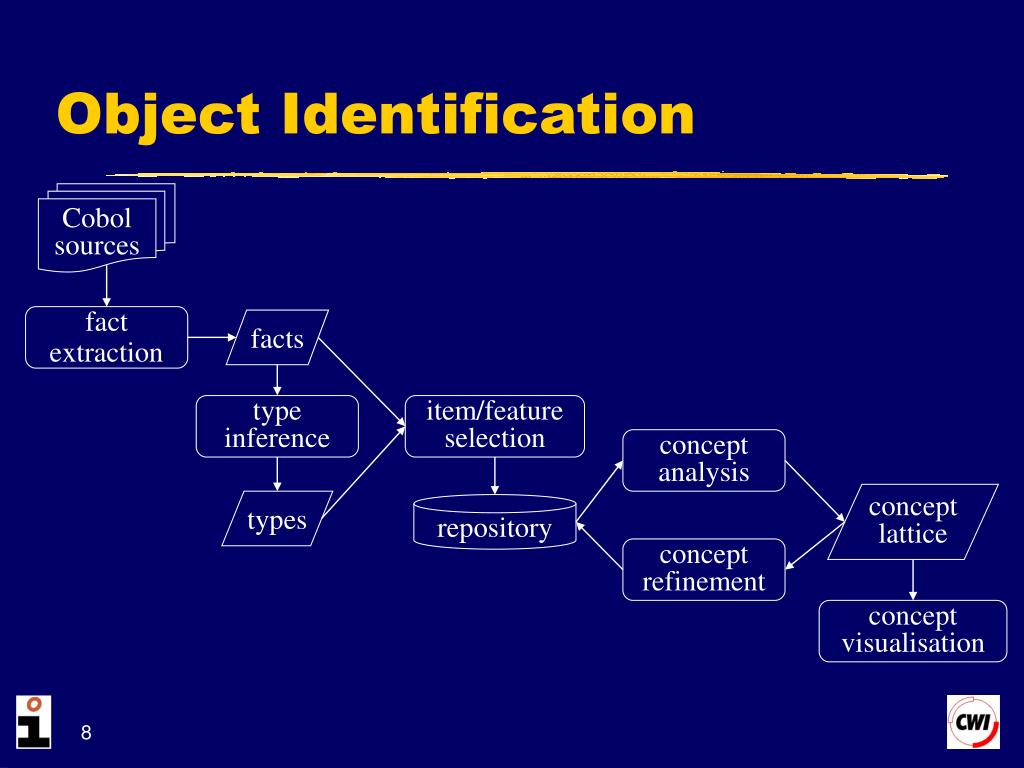 Object Identification

Cobol sources

fact extraction

facts

type inference

types

item/feature selection

repository

concept analysis

concept refinement

concept lattice

concept visualisation

8

CWI